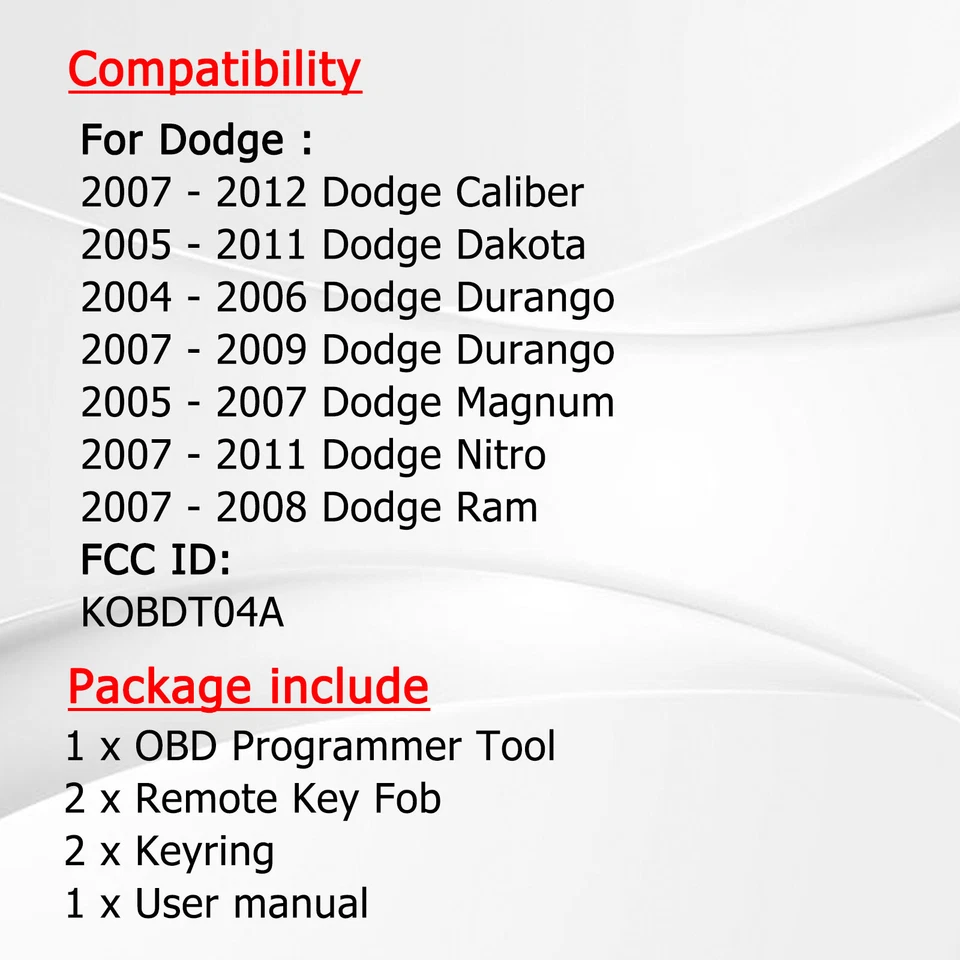 Compatibility

For Dodge :
2007 - 2012 Dodge Caliber
2005 - 2011 Dodge Dakota
2004 - 2006 Dodge Durango
2007 - 2009 Dodge Durango
2005 - 2007 Dodge Magnum
2007 - 2011 Dodge Nitro
2007 - 2008 Dodge Ram
FCC ID:
KOBDT04A

Package include

1 x OBD Programmer Tool
2 x Remote Key Fob
2 x Keyring
1 x User manual